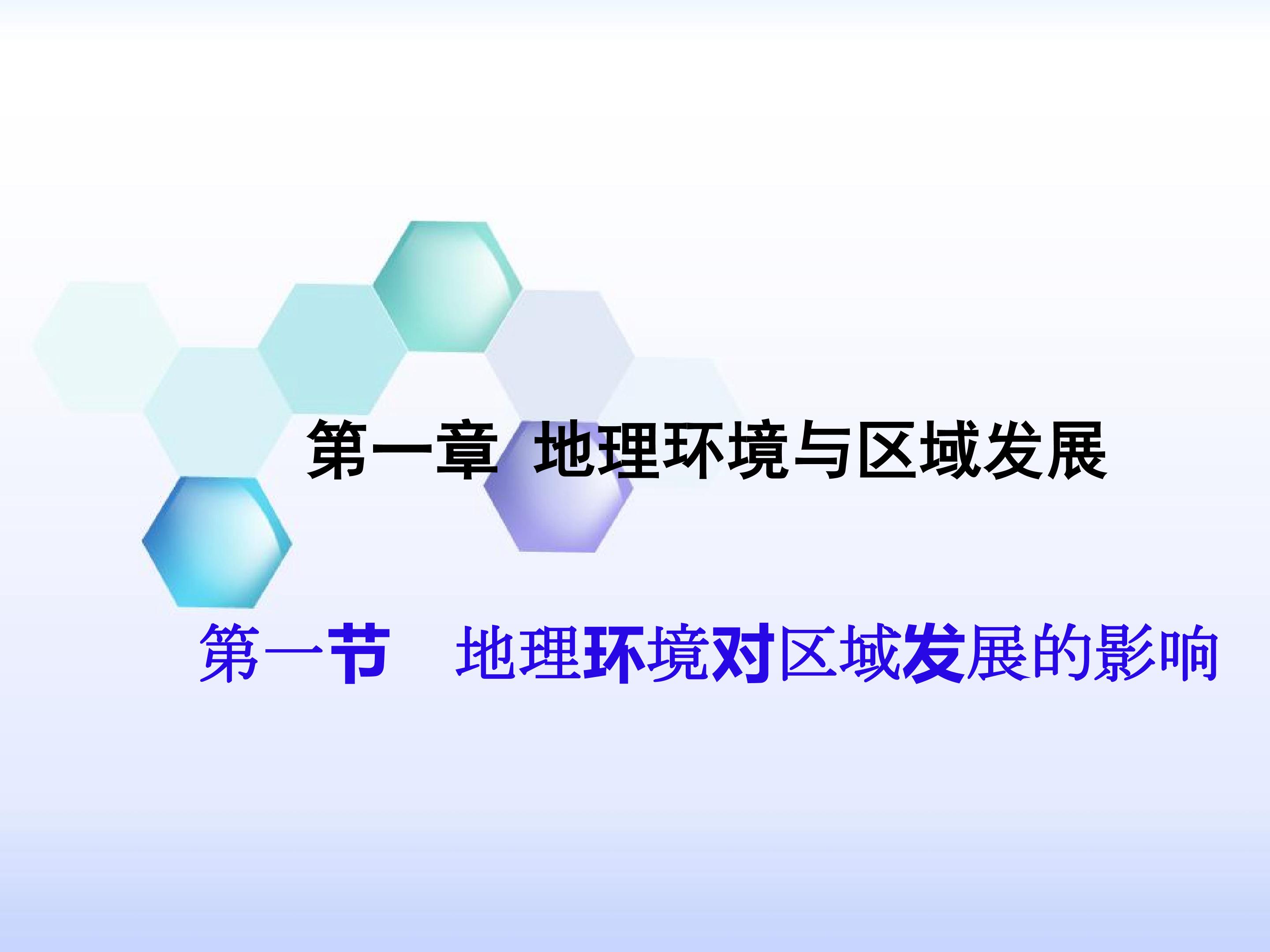 第一章 地理环境与区域发展

第一节　地理环境对区域发展的影响